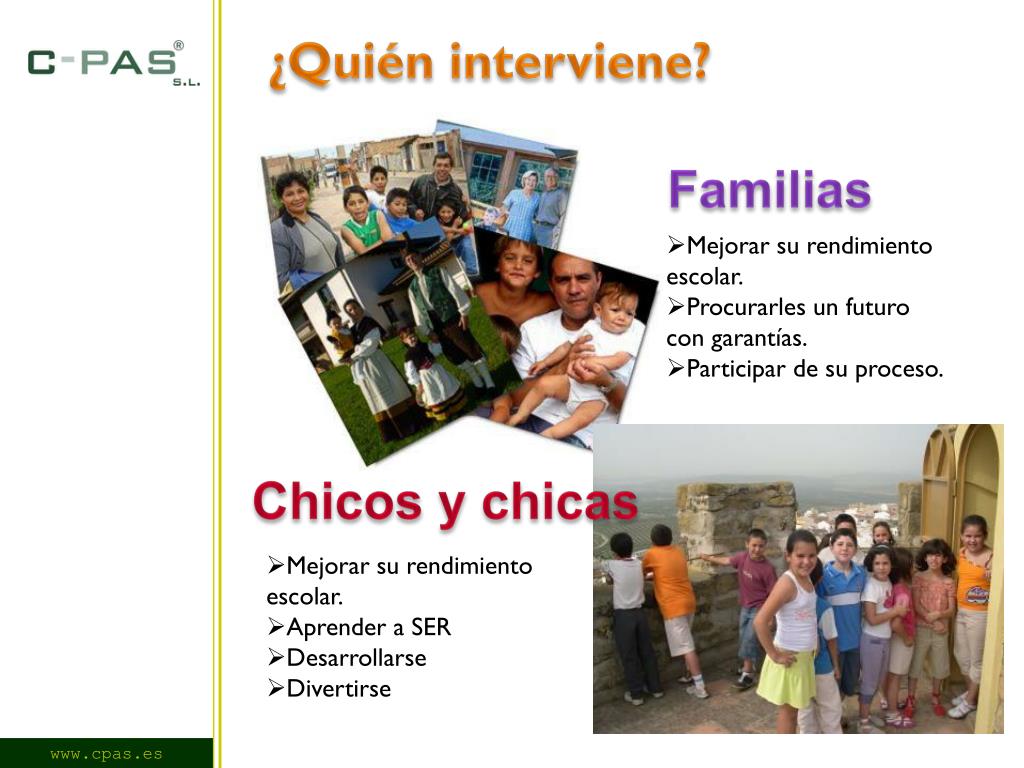 C-PAS®
S.L.

¿Quién interviene?

Familias

➢Mejorar su rendimiento escolar.
➢Procurarles un futuro con garantías.
➢Participar de su proceso.

Chicos y chicas

➢Mejorar su rendimiento escolar.
➢Aprender a SER
➢Desarrollarse
➢Divertirse

www.cpas.es